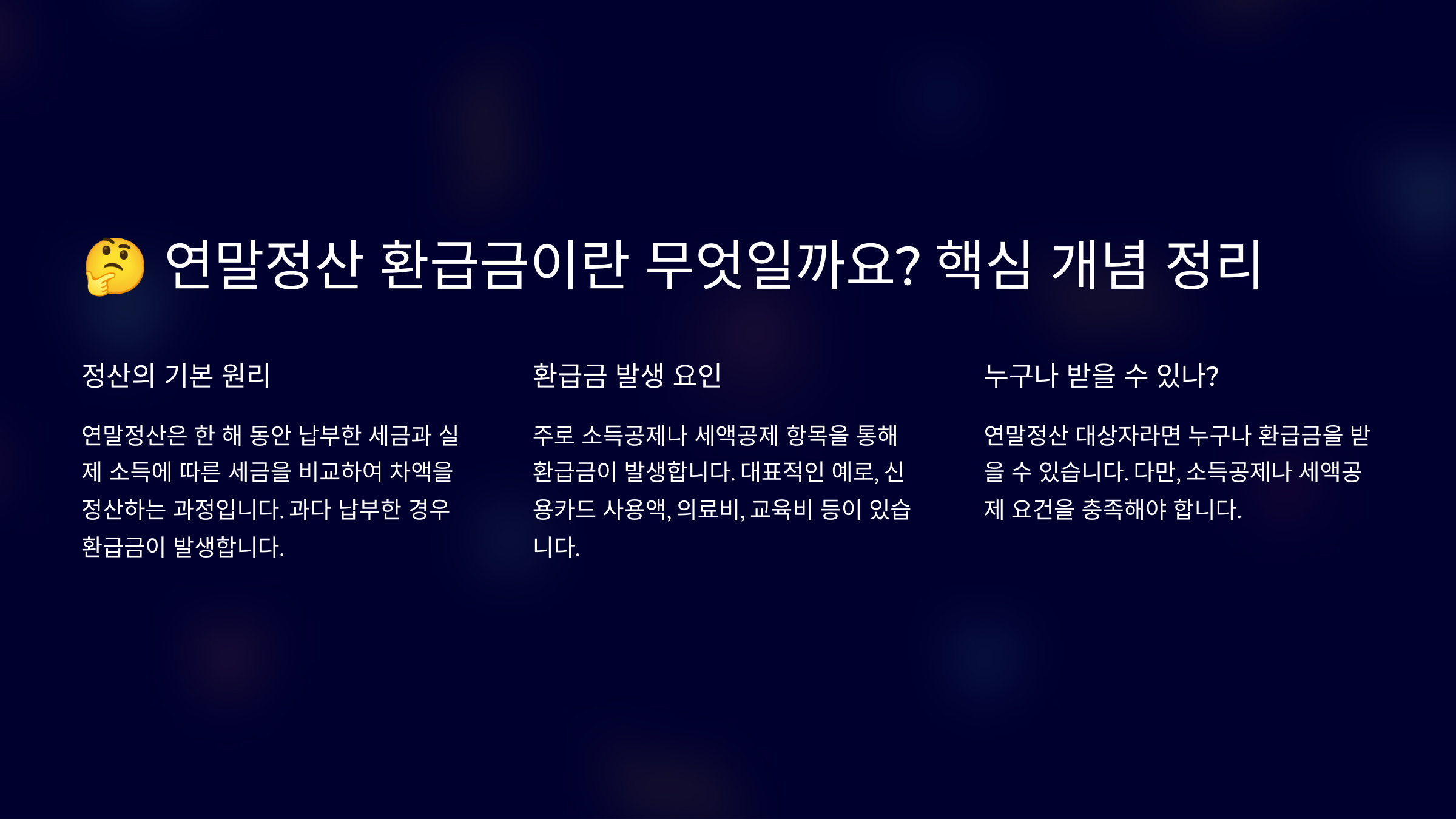 🤔 연말정산 환급금이란 무엇일까요? 핵심 개념 정리

정산의 기본 원리

연말정산은 한 해 동안 납부한 세금과 실제 소득에 따른 세금을 비교하여 차액을 정산하는 과정입니다. 과다 납부한 경우 환급금이 발생합니다.

환급금 발생 요인

주로 소득공제나 세액공제 항목을 통해 환급금이 발생합니다. 대표적인 예로, 신용카드 사용액, 의료비, 교육비 등이 있습니다.

누구나 받을 수 있나?

연말정산 대상자라면 누구나 환급금을 받을 수 있습니다. 다만, 소득공제나 세액공제 요건을 충족해야 합니다.